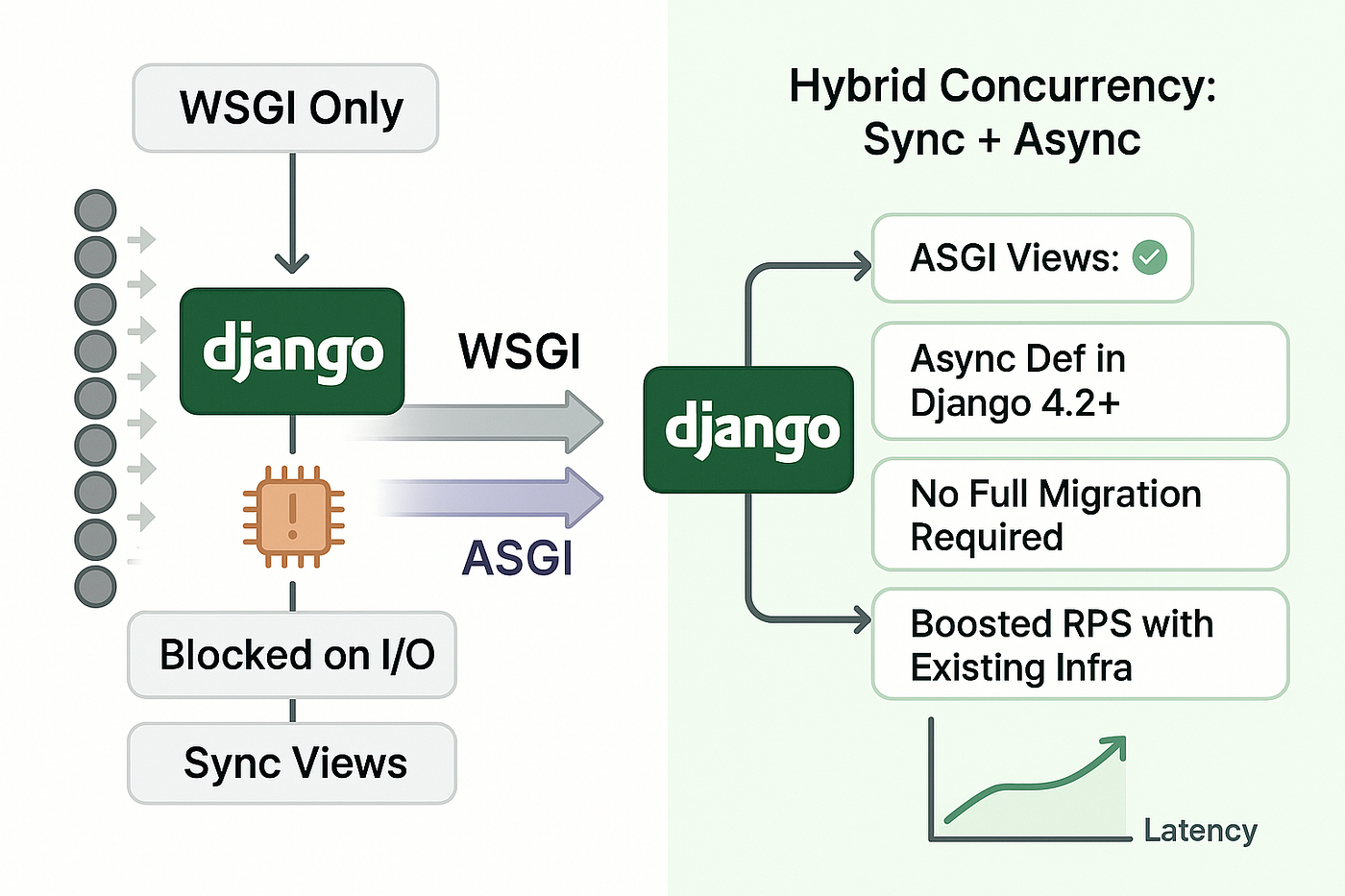 WSGI Only

django

WSGI

ASGI

Blocked on I/O

Sync Views

Hybrid Concurrency: Sync + Async

django

ASGI Views:

Async Def in Django 4.2+

No Full Migration Required

Boosted RPS with Existing Infra

Latency